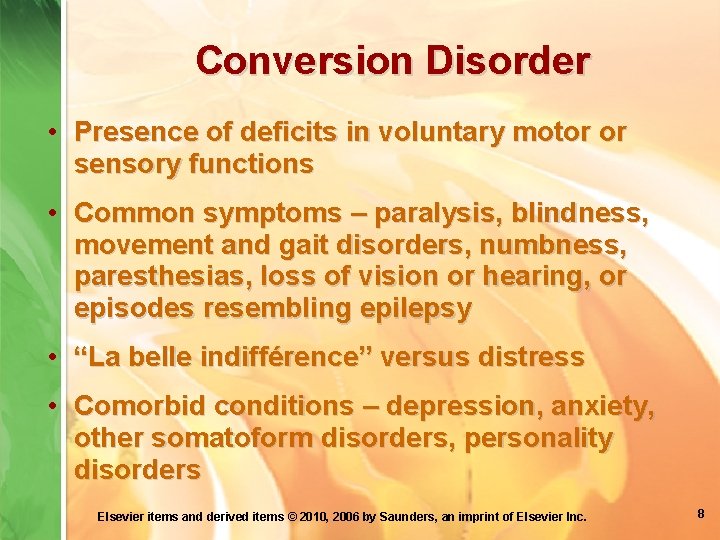 Conversion Disorder

• Presence of deficits in voluntary motor or sensory functions

• Common symptoms – paralysis, blindness, movement and gait disorders, numbness, paresthesias, loss of vision or hearing, or episodes resembling epilepsy

• “La belle indifférence” versus distress

• Comorbid conditions – depression, anxiety, other somatoform disorders, personality disorders

Elsevier items and derived items © 2010, 2006 by Saunders, an imprint of Elsevier Inc.

8